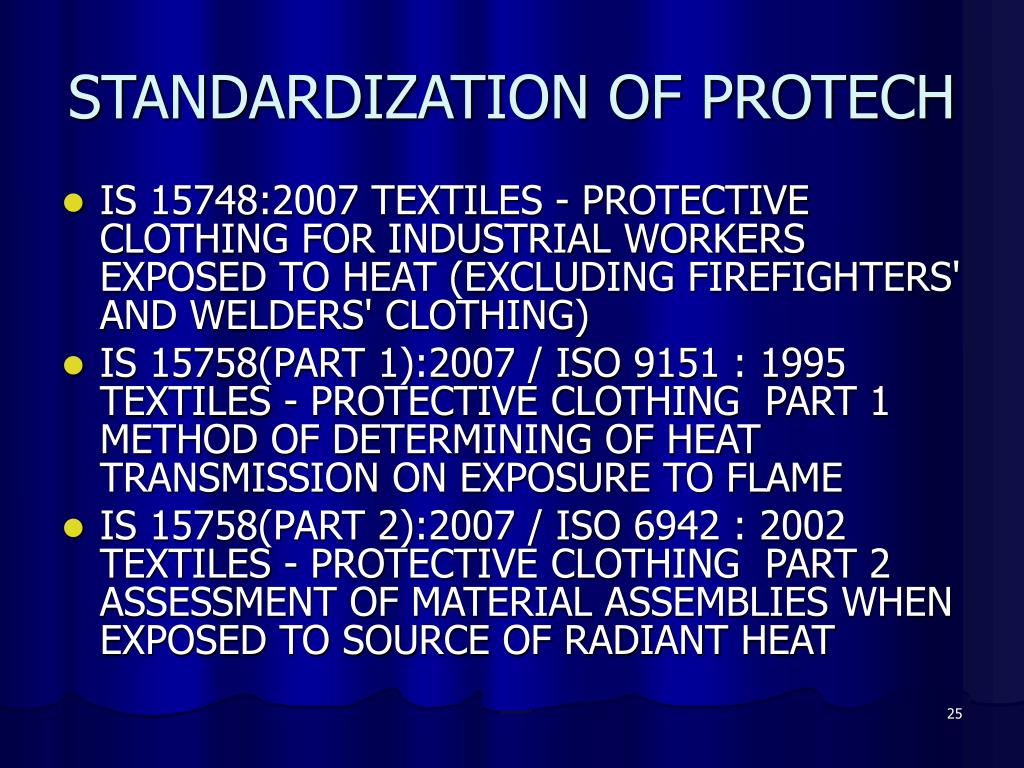 STANDARDIZATION OF PROTECH

- IS 15748:2007 TEXTILES - PROTECTIVE CLOTHING FOR INDUSTRIAL WORKERS EXPOSED TO HEAT (EXCLUDING FIREFIGHTERS' AND WELDERS' CLOTHING)
- IS 15758(PART 1):2007 / ISO 9151 : 1995 TEXTILES - PROTECTIVE CLOTHING PART 1 METHOD OF DETERMINING OF HEAT TRANSMISSION ON EXPOSURE TO FLAME
- IS 15758(PART 2):2007 / ISO 6942 : 2002 TEXTILES - PROTECTIVE CLOTHING PART 2 ASSESSMENT OF MATERIAL ASSEMBLIES WHEN EXPOSED TO SOURCE OF RADIANT HEAT

25